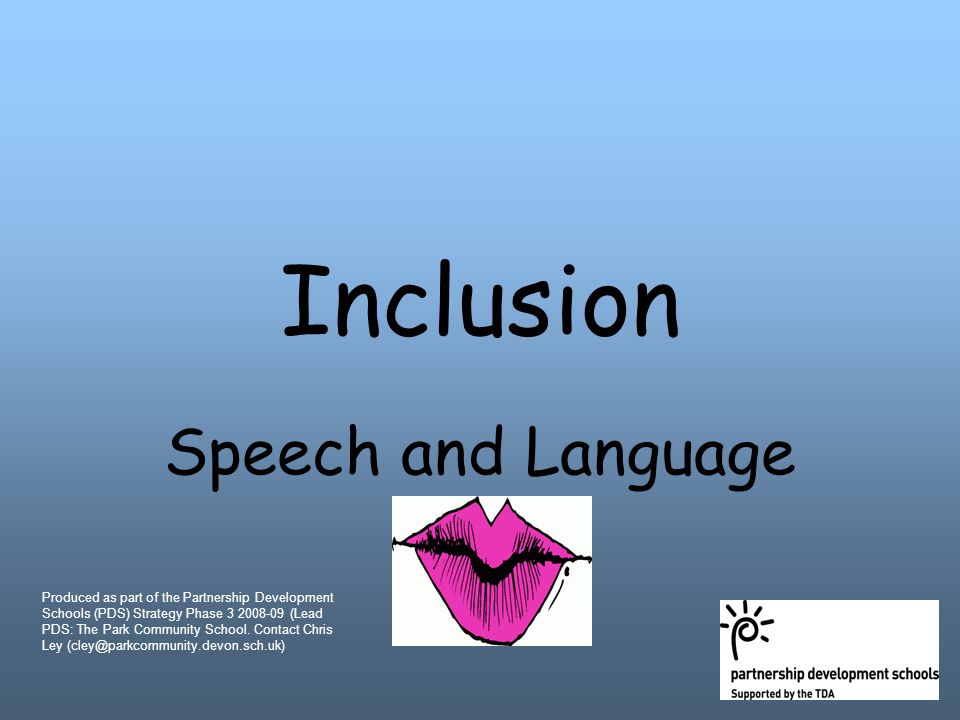 Inclusion

Speech and Language

Produced as part of the Partnership Development Schools (PDS) Strategy Phase 3 2008-09 (Lead PDS: The Park Community School. Contact Chris Ley (cley@parkcommunity.devon.sch.uk)

partnership development schools
Supported by the TDA